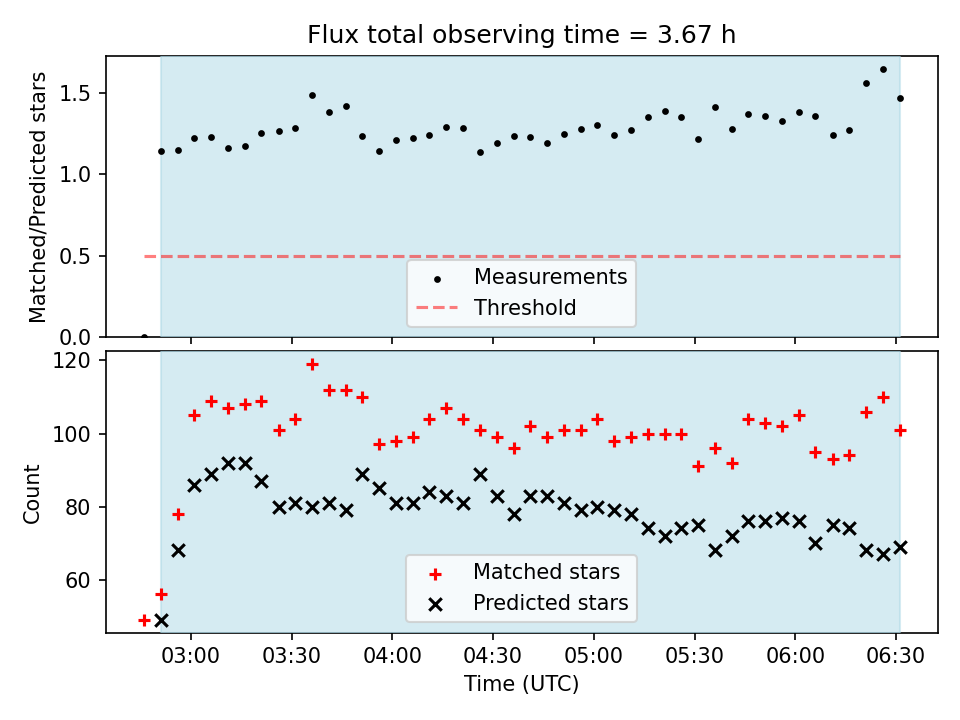 Flux total observing time = 3.67 h

Matched/Predicted stars

1.5
1.0
0.5
0.0

Measurements
Threshold

Count

120
100
80
60

Matched stars
Predicted stars

03:00 03:30 04:00 04:30 05:00 05:30 06:00 06:30

Time (UTC)